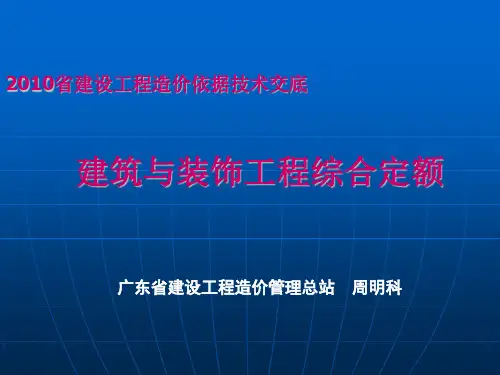 2010省建设工程造价依据技术交底

建筑与装饰工程综合定额

广东省建设工程造价管理总站　周明科